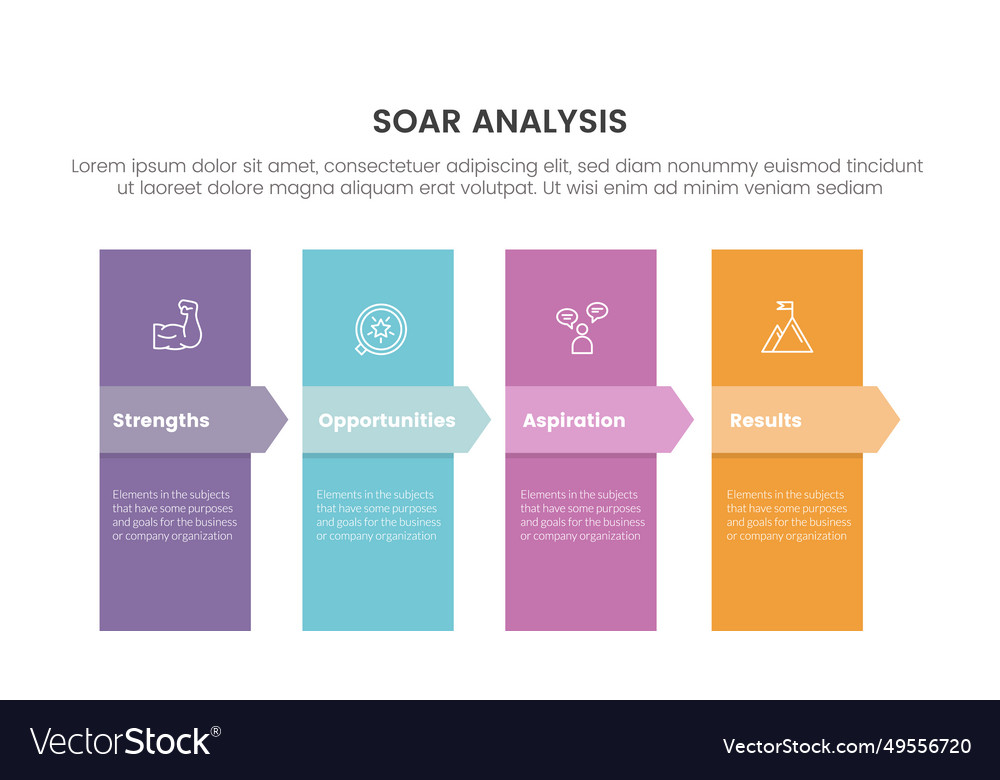 SOAR ANALYSIS

Lorem ipsum dolor sit amet, consectetuer adipiscing elit, sed diam nonummy euismod tincidunt ut laoreet dolore magna aliquam erat volutpat. Ut wisi enim ad minim veniam sediam

Strengths

Elements in the subjects that have some purposes and goals for the business or company organization

Opportunities

Elements in the subjects that have some purposes and goals for the business or company organization

Aspiration

Elements in the subjects that have some purposes and goals for the business or company organization

Results

Elements in the subjects that have some purposes and goals for the business or company organization

VectorStock®

VectorStock.com/49556720